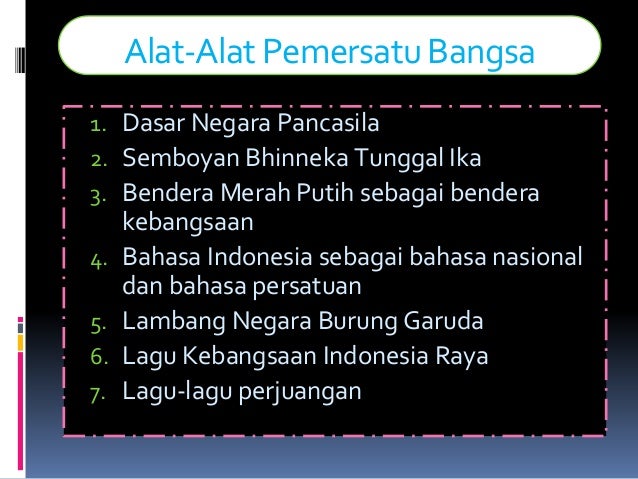 Alat-Alat Pemersatu Bangsa

1. Dasar Negara Pancasila
2. Semboyan Bhinneka Tunggal Ika
3. Bendera Merah Putih sebagai bendera kebangsaan
4. Bahasa Indonesia sebagai bahasa nasional dan bahasa persatuan
5. Lambang Negara Burung Garuda
6. Lagu Kebangsaan Indonesia Raya
7. Lagu-lagu perjuangan